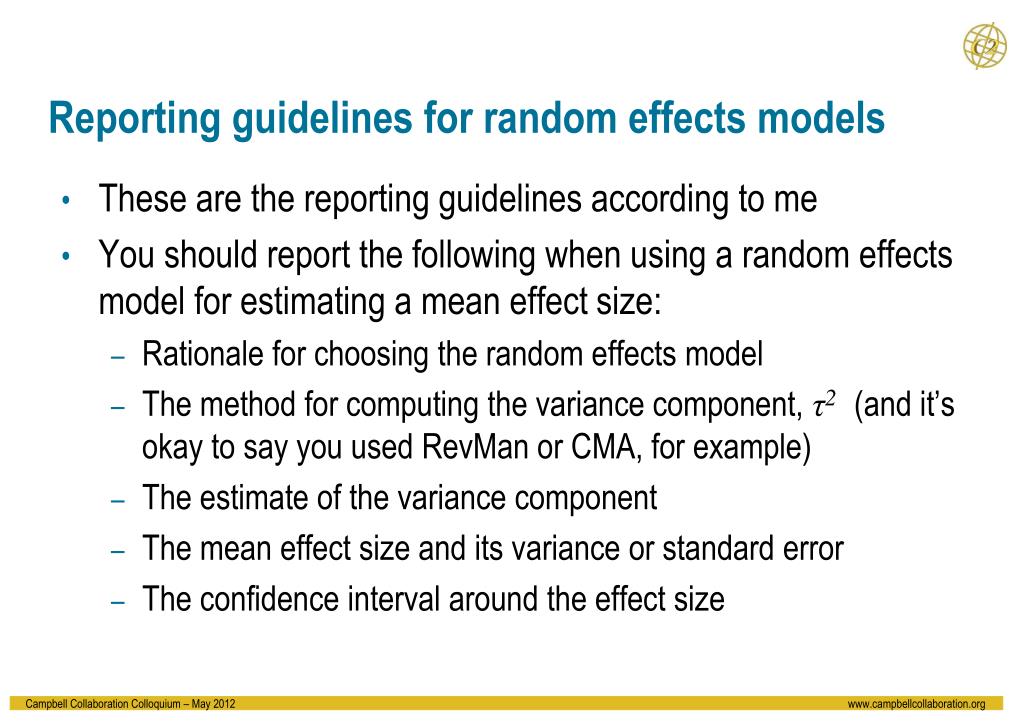 C2

Reporting guidelines for random effects models

• These are the reporting guidelines according to me

• You should report the following when using a random effects model for estimating a mean effect size:

– Rationale for choosing the random effects model

– The method for computing the variance component, $\tau^2$ (and it's okay to say you used RevMan or CMA, for example)

– The estimate of the variance component

– The mean effect size and its variance or standard error

– The confidence interval around the effect size

Campbell Collaboration Colloquium – May 2012

www.campbellcollaboration.org